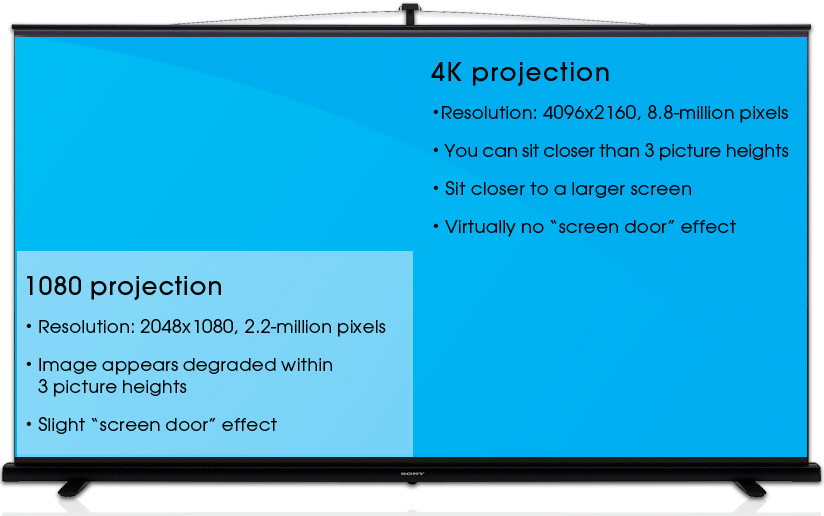 4K projection

•Resolution: 4096x2160, 8.8-million pixels

• You can sit closer than 3 picture heights

• Sit closer to a larger screen

• Virtually no "screen door" effect

1080 projection

• Resolution: 2048x1080, 2.2-million pixels

• Image appears degraded within 3 picture heights

• Slight "screen door" effect

SONY